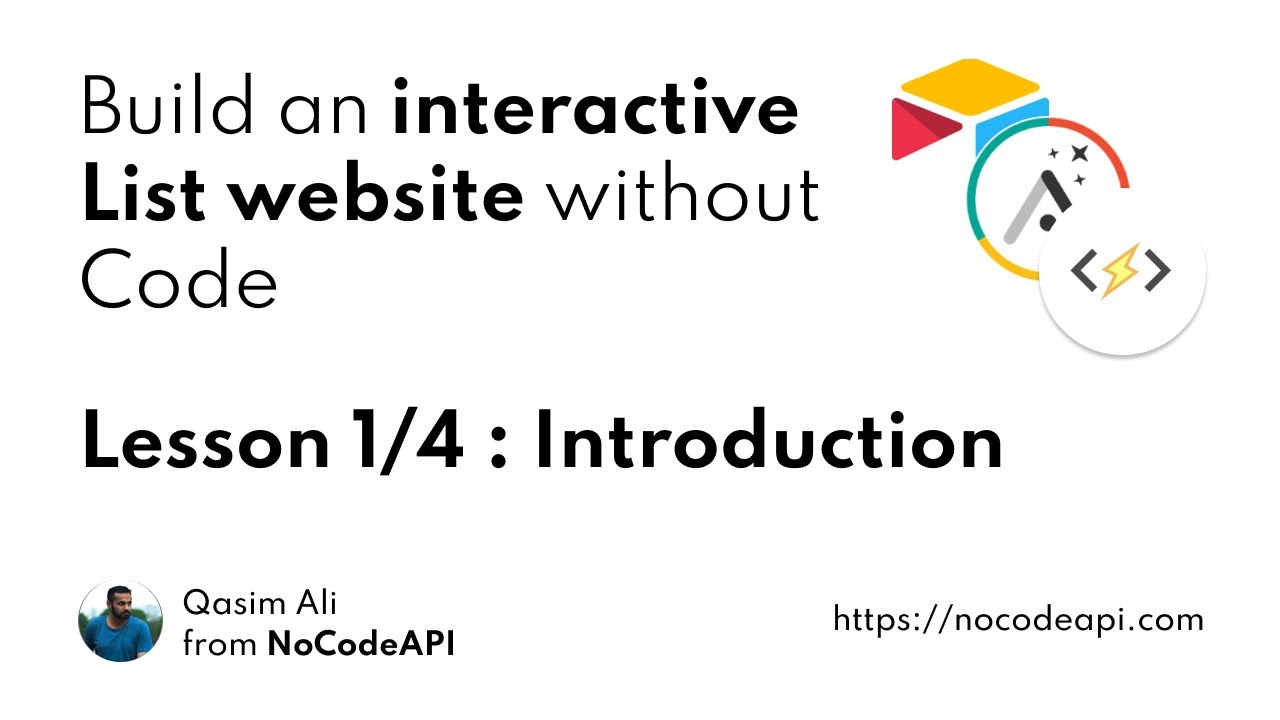 Build an interactive List website without Code

Lesson 1/4 : Introduction

Qasim Ali
from NoCodeAPI

https://nocodeapi.com